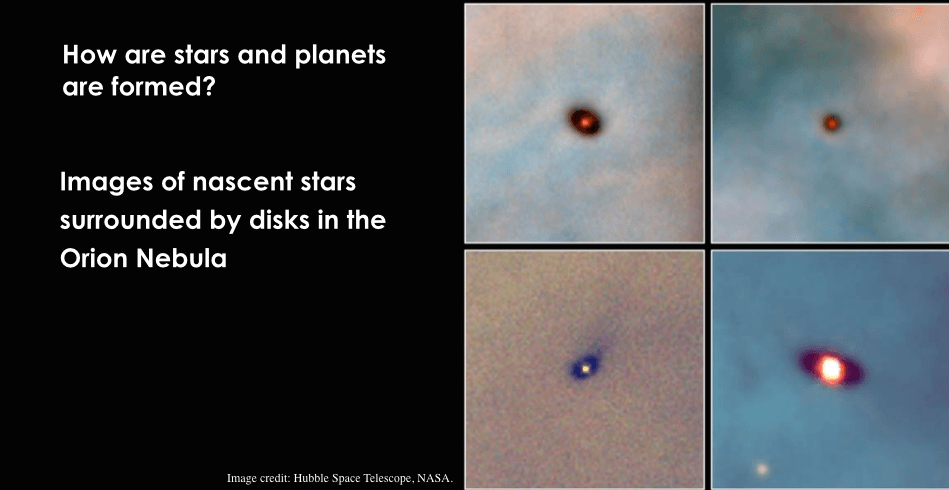 How are stars and planets are formed?

Images of nascent stars surrounded by disks in the Orion Nebula

Image credit: Hubble Space Telescope, NASA.